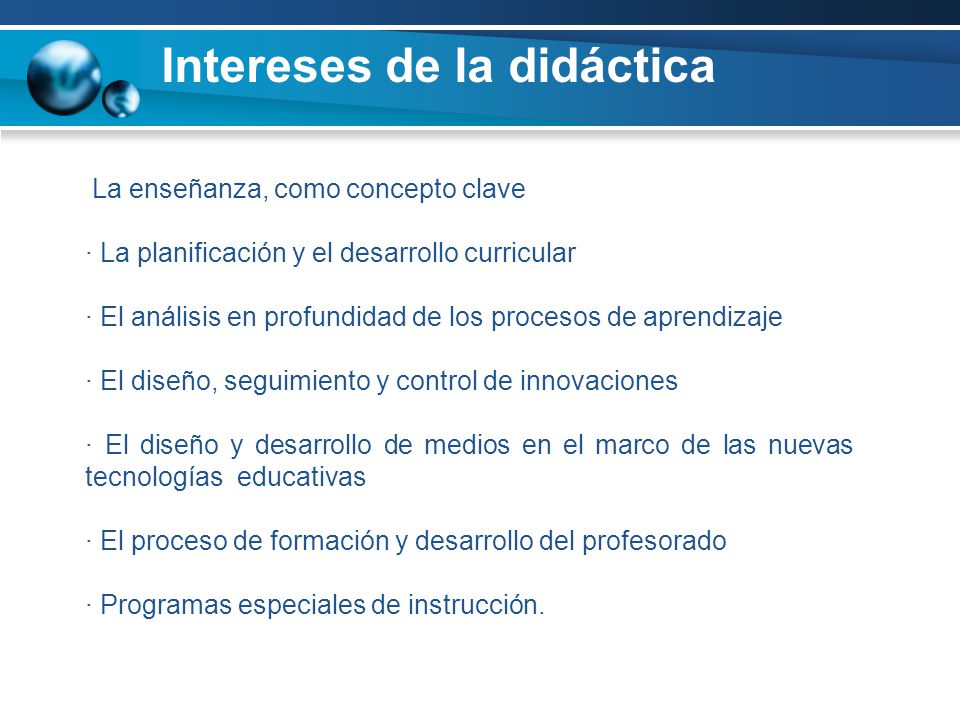 Intereses de la didáctica

La enseñanza, como concepto clave

· La planificación y el desarrollo curricular

· El análisis en profundidad de los procesos de aprendizaje

· El diseño, seguimiento y control de innovaciones

· El diseño y desarrollo de medios en el marco de las nuevas tecnologías educativas

· El proceso de formación y desarrollo del profesorado

· Programas especiales de instrucción.